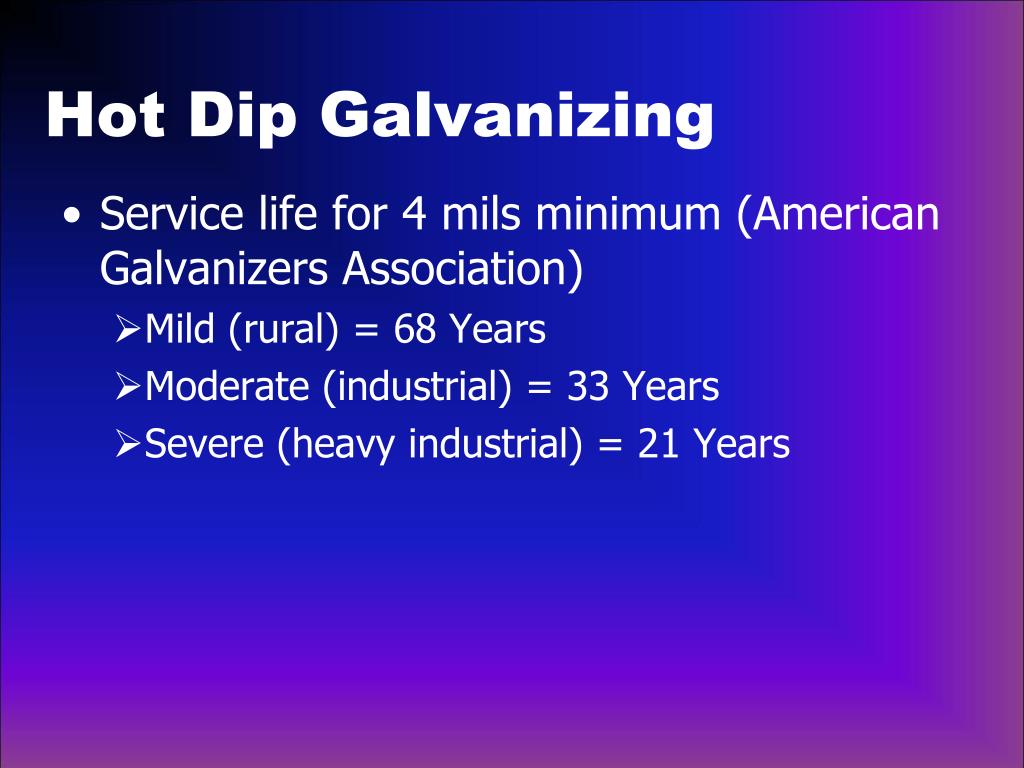 Hot Dip Galvanizing

• Service life for 4 mils minimum (American Galvanizers Association)
➢Mild (rural) = 68 Years
➢Moderate (industrial) = 33 Years
➢Severe (heavy industrial) = 21 Years